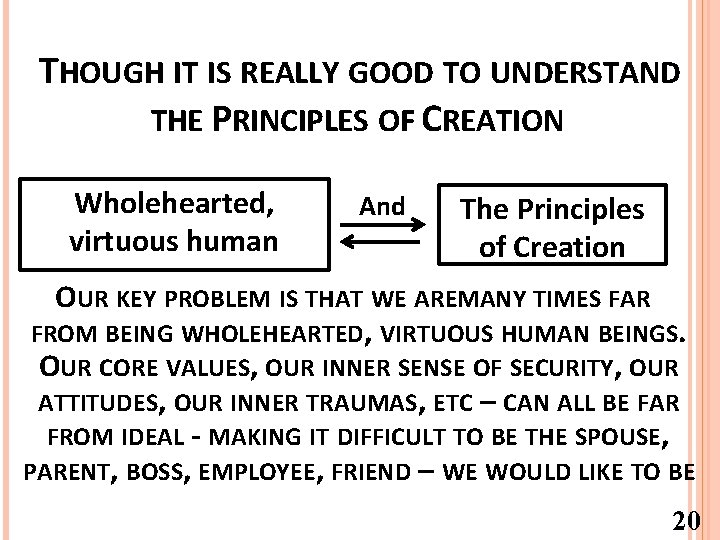 THOUGH IT IS REALLY GOOD TO UNDERSTAND THE PRINCIPLES OF CREATION

Wholehearted, virtuous human

And

The Principles of Creation

OUR KEY PROBLEM IS THAT WE AREMANY TIMES FAR FROM BEING WHOLEHEARTED, VIRTUOUS HUMAN BEINGS. OUR CORE VALUES, OUR INNER SENSE OF SECURITY, OUR ATTITUDES, OUR INNER TRAUMAS, ETC – CAN ALL BE FAR FROM IDEAL - MAKING IT DIFFICULT TO BE THE SPOUSE, PARENT, BOSS, EMPLOYEE, FRIEND – WE WOULD LIKE TO BE

20